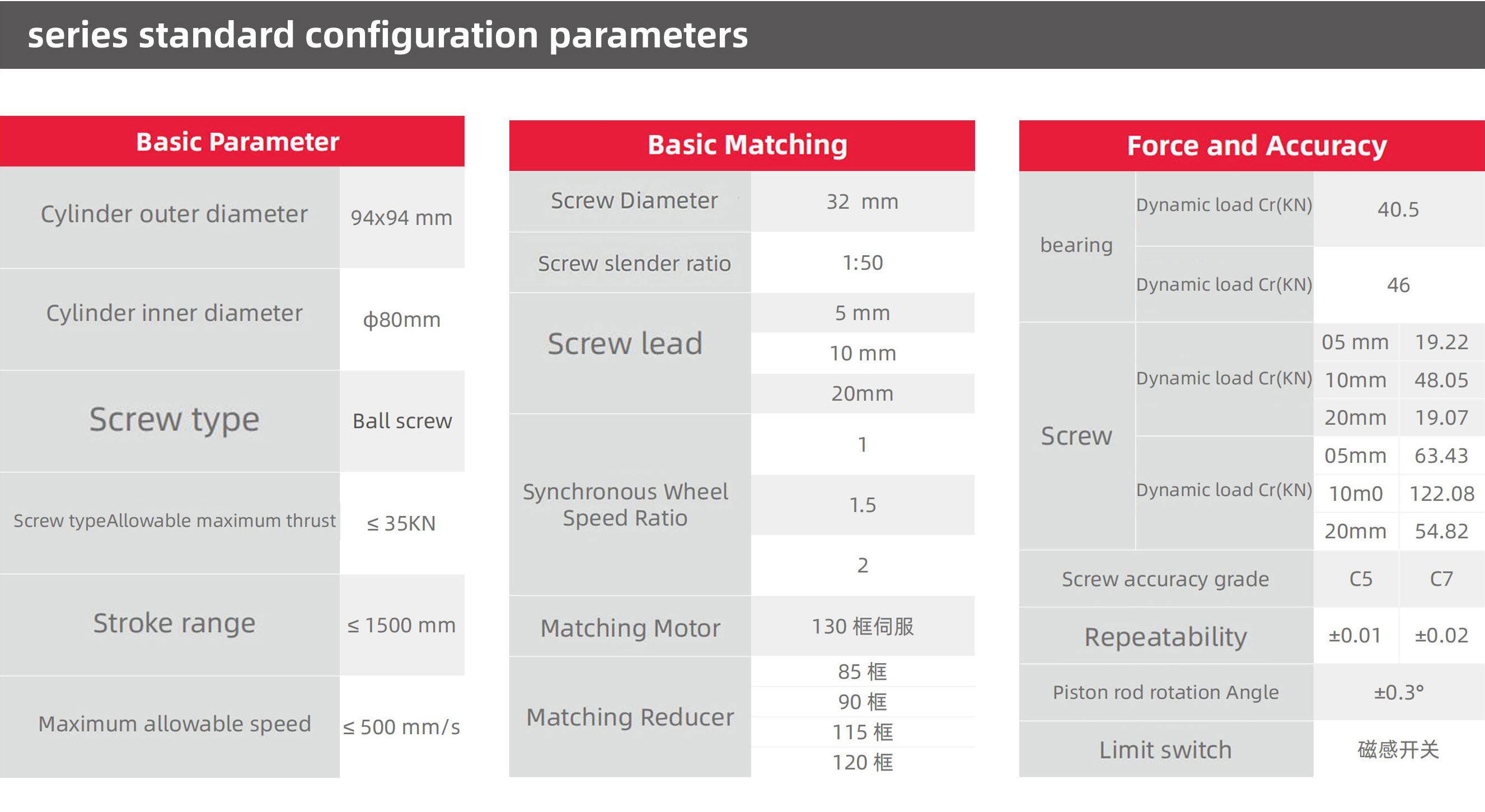 series standard configuration parameters

| Basic Parameter | |
|---|---|
| Cylinder outer diameter | 94x94 mm |
| Cylinder inner diameter | ϕ80mm |
| Screw type | Ball screw |
| Screw typeAllowable maximum thrust | ≤ 35KN |
| Stroke range | ≤ 1500 mm |
| Maximum allowable speed | ≤ 500 mm/s |

| Basic Matching | |
|---|---|
| Screw Diameter | 32 mm |
| Screw slender ratio | 1:50 |
| Screw lead | 5 mm |
| | 10 mm |
| | 20mm |
| Synchronous Wheel Speed Ratio | 1 |
| | 1.5 |
| | 2 |
| Matching Motor | 130 框伺服 |
| Matching Reducer | 85 框 |
| | 90 框 |
| | 115 框 |
| | 120 框 |

| Force and Accuracy | | | |
|---|---|---|---|
| bearing | Dynamic load Cr(KN) | 40.5 | |
| | Dynamic load Cr(KN) | 46 | |
| Screw | Dynamic load Cr(KN) | 05 mm | 19.22 |
| | | 10mm | 48.05 |
| | | 20mm | 19.07 |
| | Dynamic load Cr(KN) | 05mm | 63.43 |
| | | 10m0 | 122.08 |
| | | 20mm | 54.82 |
| Screw accuracy grade | | C5 | C7 |
| Repeatability | | ±0.01 | ±0.02 |
| Piston rod rotation Angle | | ±0.3° | |
| Limit switch | | 磁感开关 | |